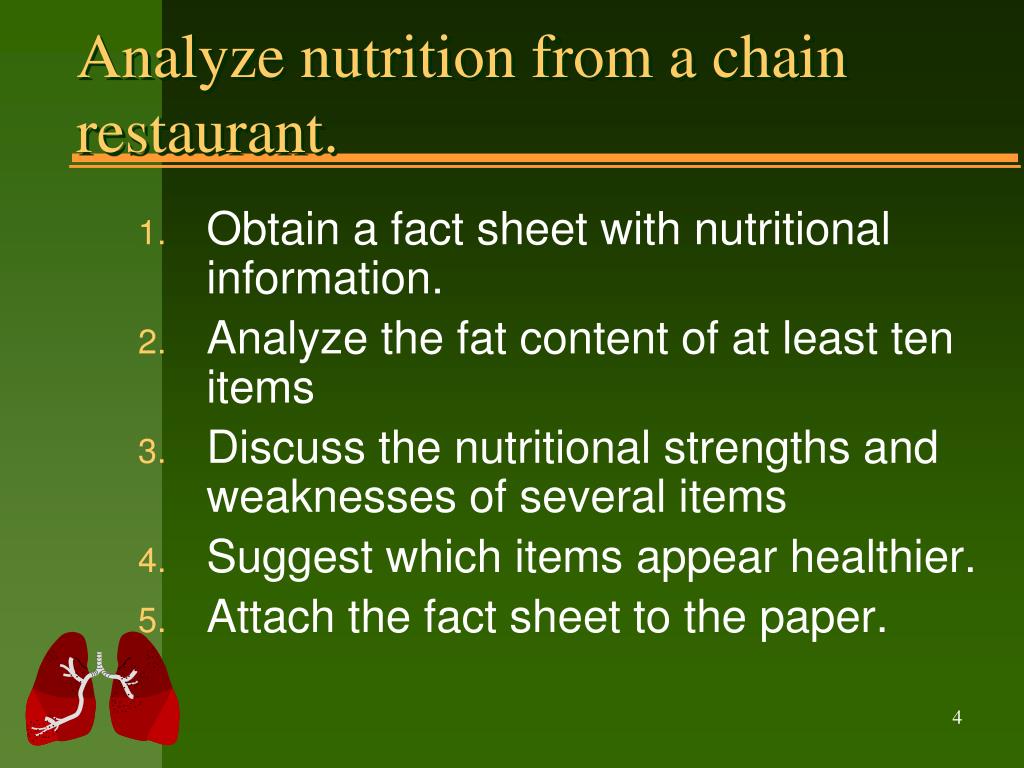 Analyze nutrition from a chain restaurant.

1. Obtain a fact sheet with nutritional information.
2. Analyze the fat content of at least ten items
3. Discuss the nutritional strengths and weaknesses of several items
4. Suggest which items appear healthier.
5. Attach the fact sheet to the paper.

4